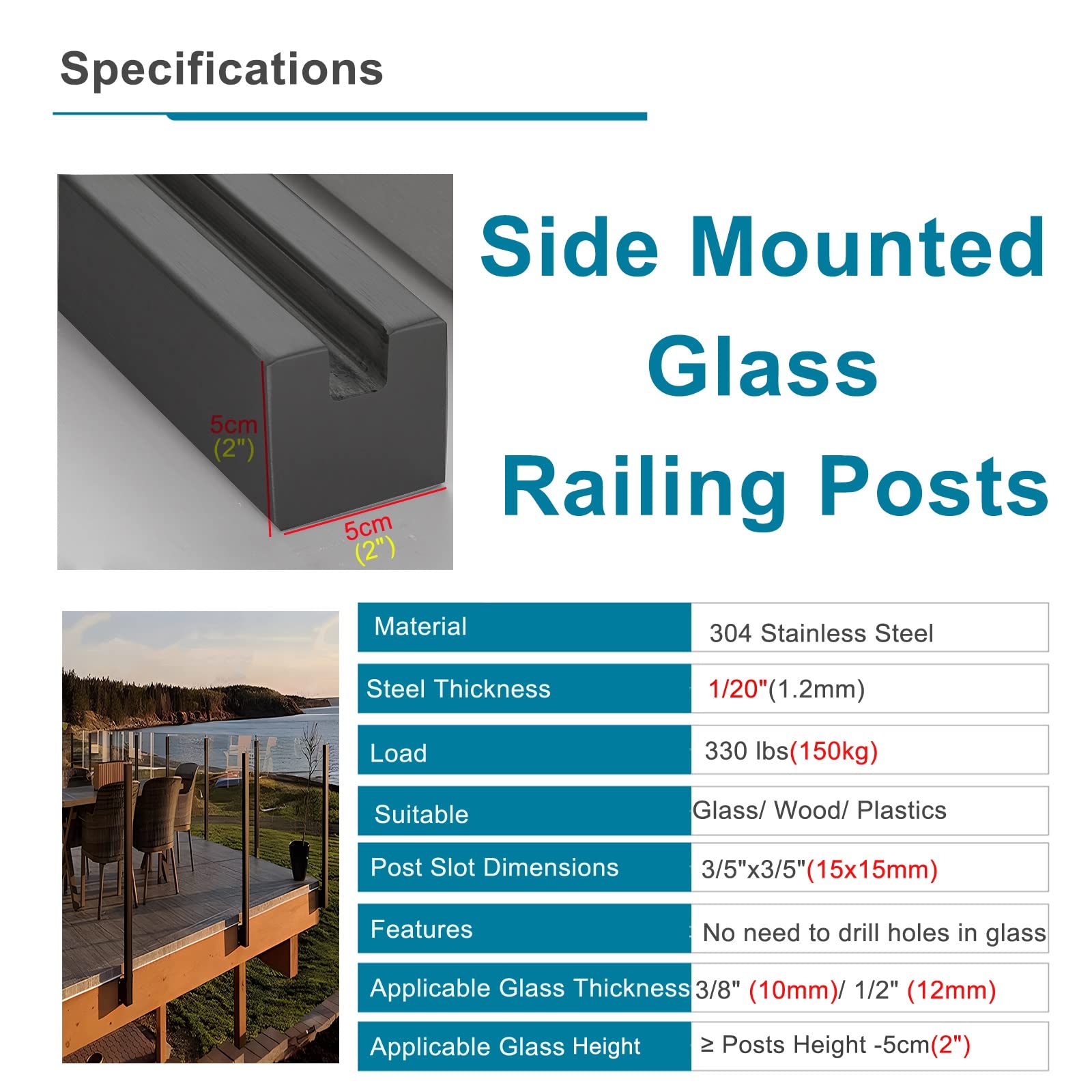 Specifications

5cm
(2")

5cm
(2")

Side Mounted Glass Railing Posts

| Material | 304 Stainless Steel |
|---|---|
| Steel Thickness | 1/20"(1.2mm) |
| Load | 330 lbs(150kg) |
| Suitable | Glass/ Wood/ Plastics |
| Post Slot Dimensions | 3/5"x3/5"(15x15mm) |
| Features | No need to drill holes in glass |
| Applicable Glass Thickness | 3/8" (10mm)/ 1/2" (12mm) |
| Applicable Glass Height | ≥ Posts Height -5cm(2") |